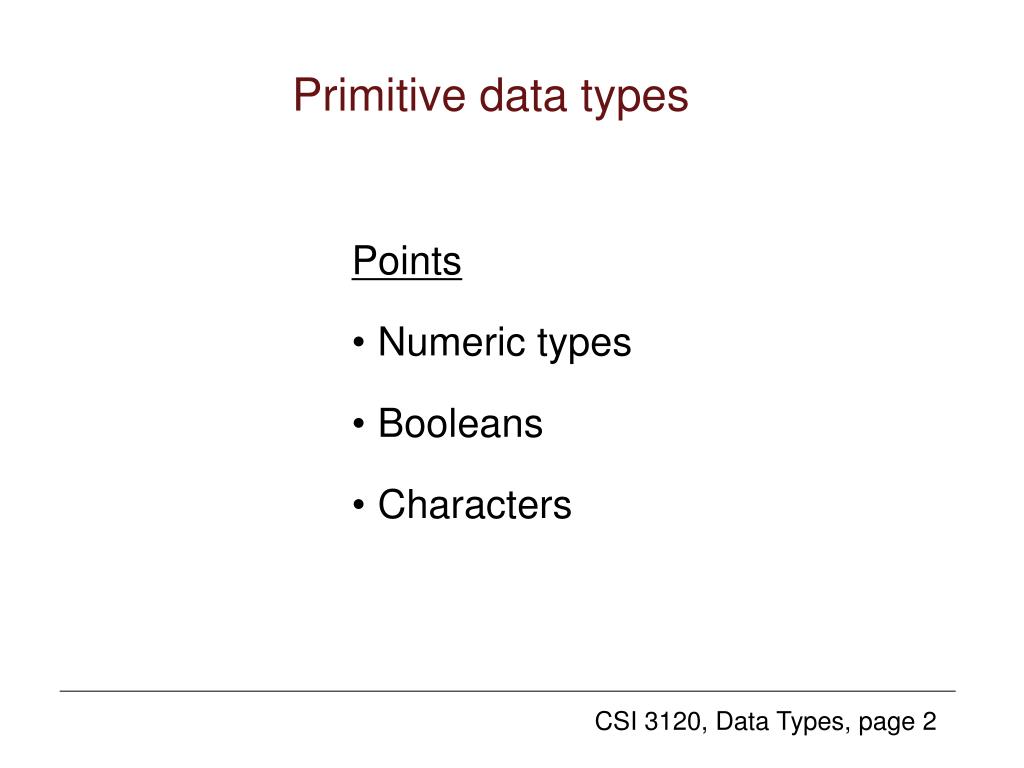 Primitive data types

Points

• Numeric types

• Booleans

• Characters

CSI 3120, Data Types, page 2